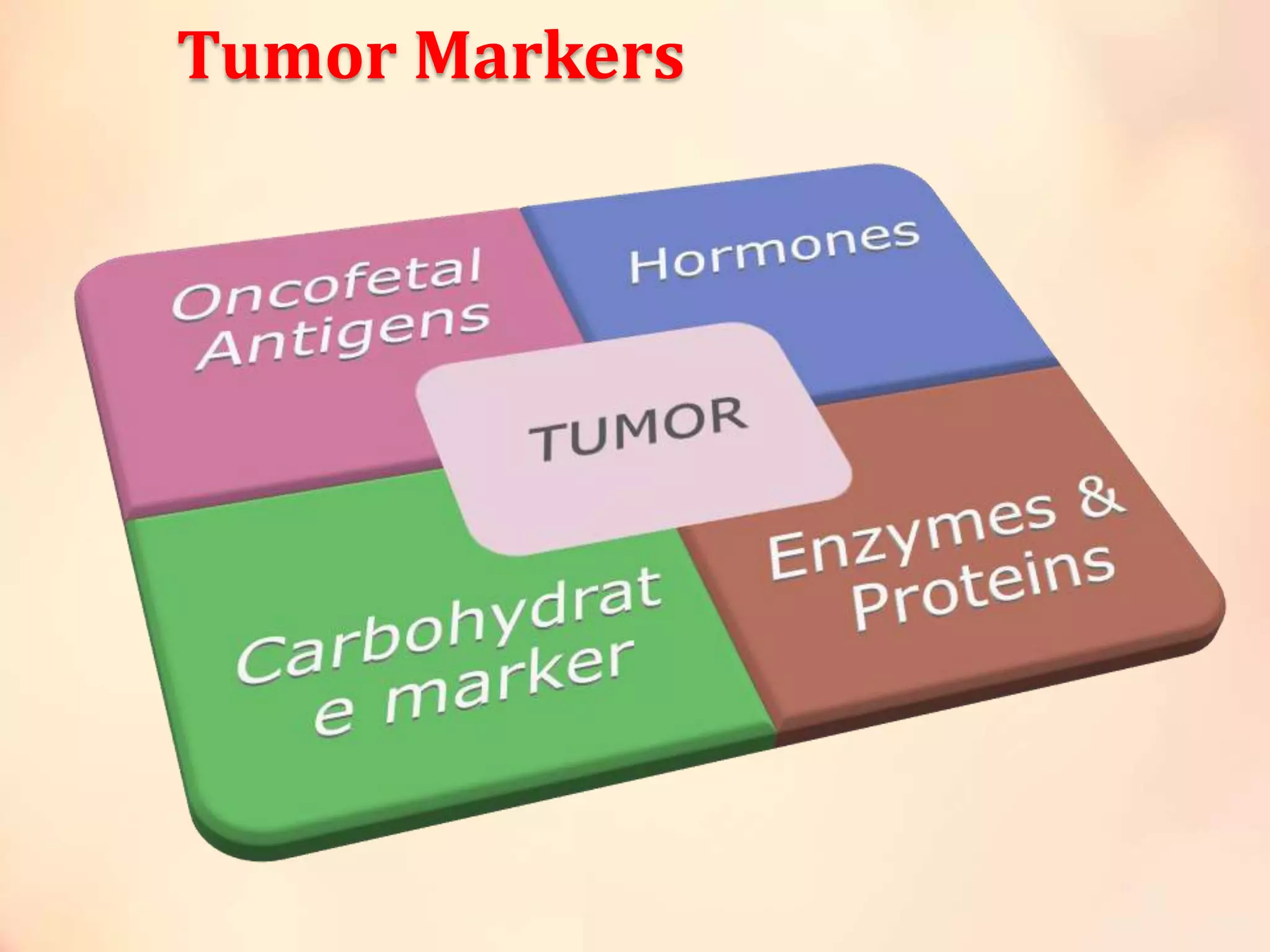 Tumor Markers

Oncofetal Antigens

Hormones

TUMOR

Carbohydrat e marker

Enzymes & Proteins